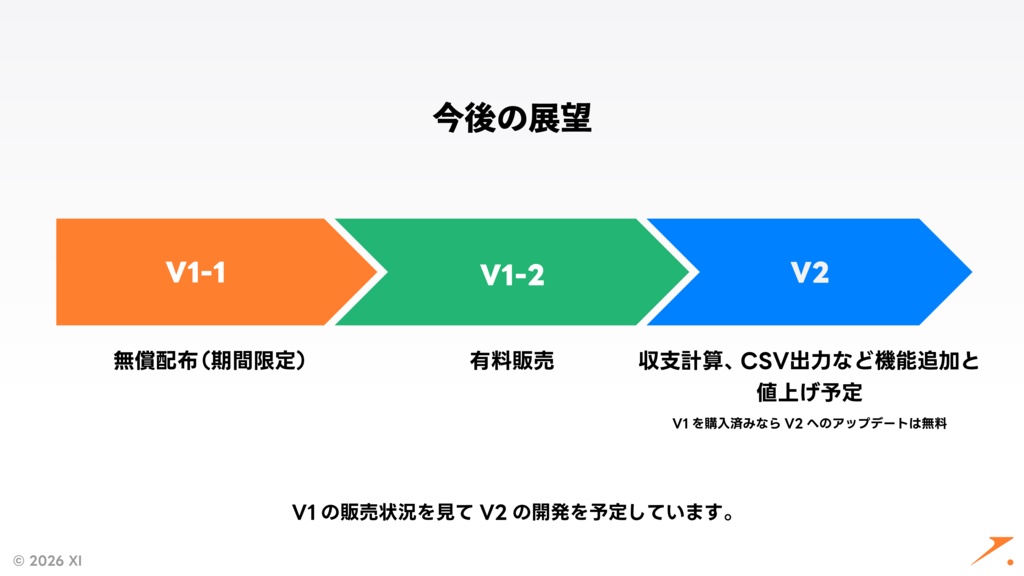 今後の展望

V1-1

V1-2

V2

無償配布（期間限定）

有料販売

収支計算、CSV出力など機能追加と値上げ予定

V1 を購入済みなら V2 へのアップデートは無料

V1 の販売状況を見て V2 の開発を予定しています。

© 2026 XI